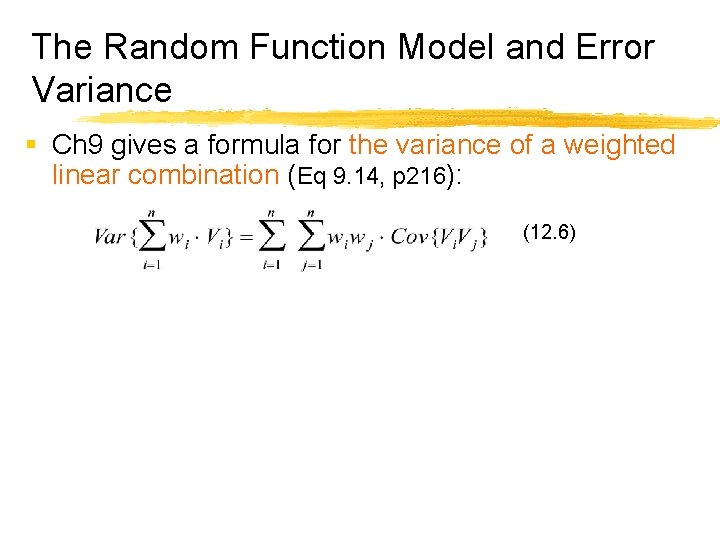 The Random Function Model and Error Variance

▪ Ch9 gives a formula for the variance of a weighted linear combination (Eq 9.14, p216):

$Var\{\sum_{i=1}^{n} w_i \cdot V_i\} = \sum_{i=1}^{n} \sum_{j=1}^{n} w_i w_j \cdot Cov\{V_i V_j\}$ (12.6)